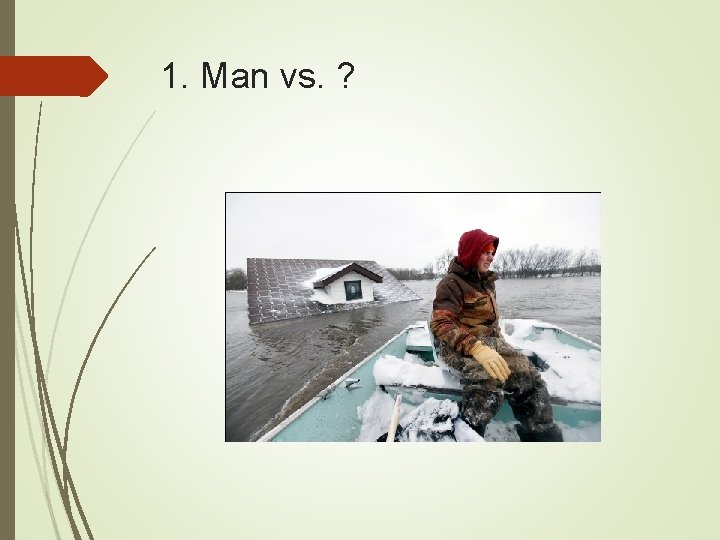 1. Man vs. ?